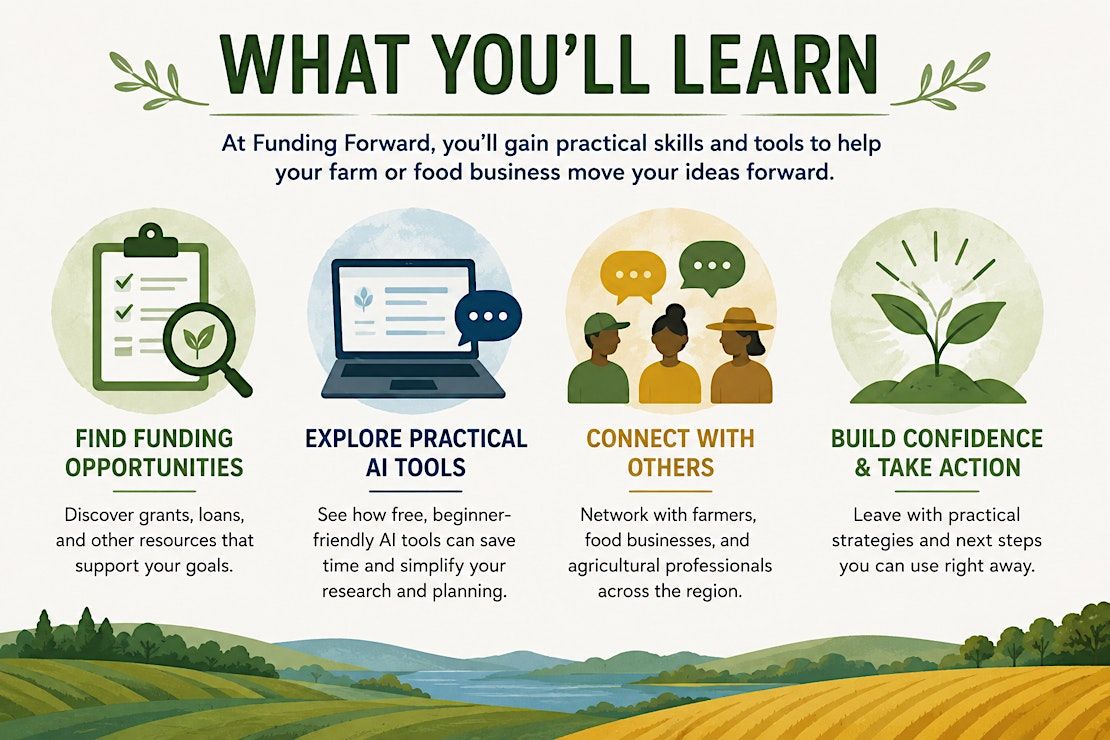 WHAT YOU'LL LEARN

At Funding Forward, you'll gain practical skills and tools to help your farm or food business move your ideas forward.

FIND FUNDING OPPORTUNITIES

Discover grants, loans, and other resources that support your goals.

EXPLORE PRACTICAL AI TOOLS

See how free, beginner-friendly AI tools can save time and simplify your research and planning.

CONNECT WITH OTHERS

Network with farmers, food businesses, and agricultural professionals across the region.

BUILD CONFIDENCE & TAKE ACTION

Leave with practical strategies and next steps you can use right away.